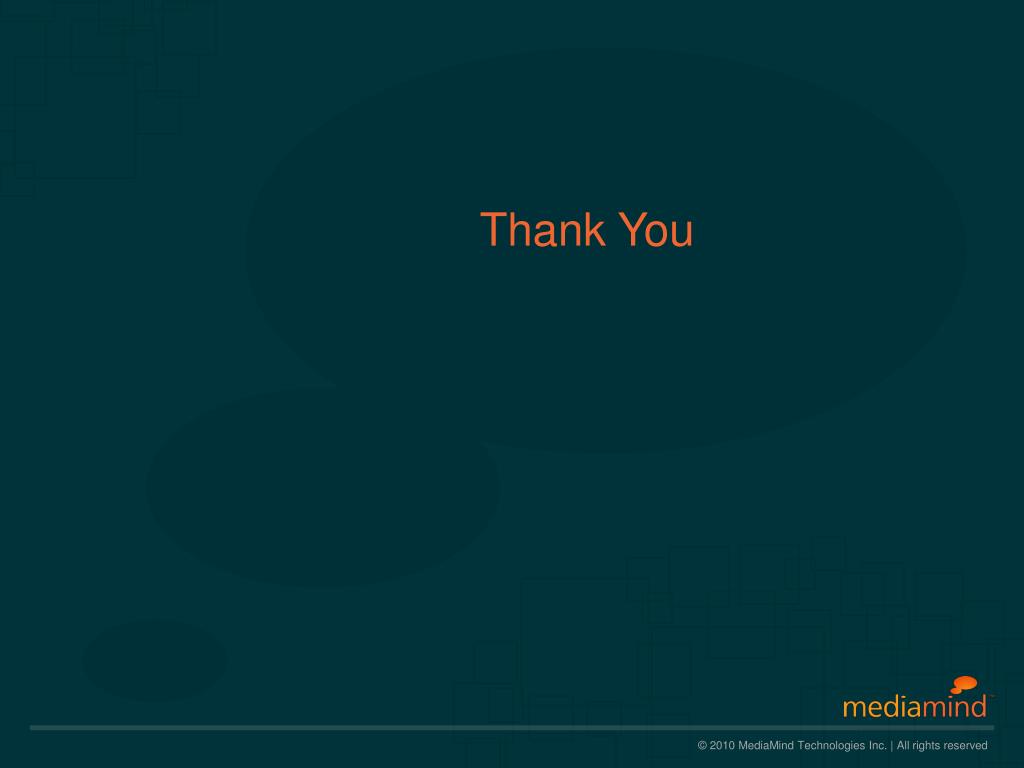 Thank You

mediamind

© 2010 MediaMind Technologies Inc. | All rights reserved